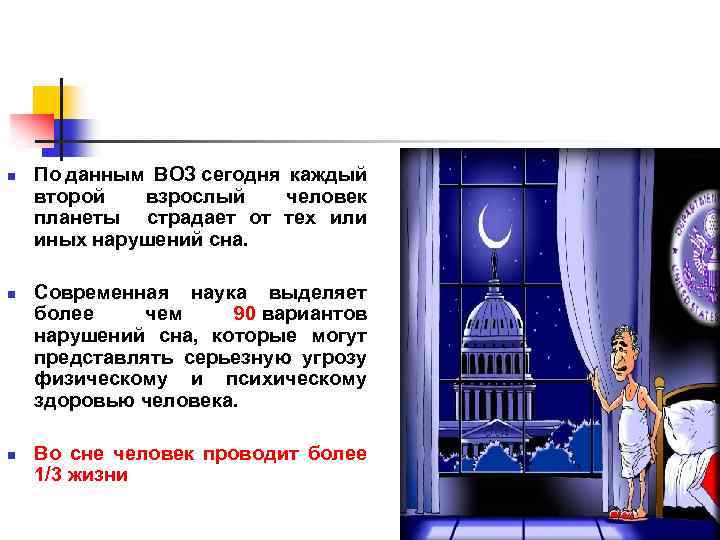 По данным ВОЗ сегодня каждый второй взрослый человек планеты страдает от тех или иных нарушений сна.

Современная наука выделяет более чем 90 вариантов нарушений сна, которые могут представлять серьезную угрозу физическому и психическому здоровью человека.

Во сне человек проводит более 1/3 жизни